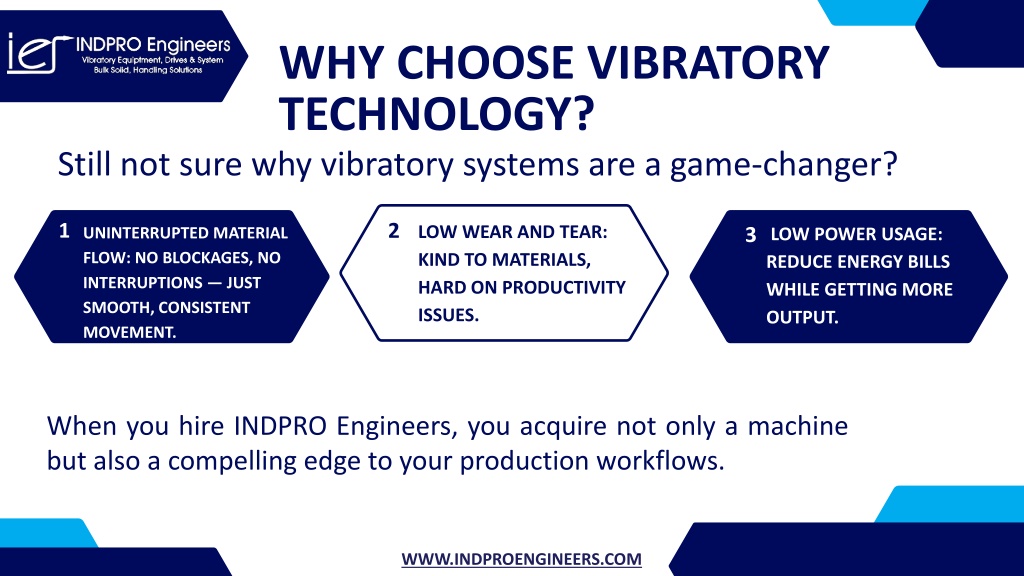 ie INDPRO Engineers
Vibratory Equipment, Drives & System
Bulk Solid, Handling Solutions

WHY CHOOSE VIBRATORY TECHNOLOGY?

Still not sure why vibratory systems are a game-changer?

1 UNINTERRUPTED MATERIAL FLOW: NO BLOCKAGES, NO INTERRUPTIONS — JUST SMOOTH, CONSISTENT MOVEMENT.

2 LOW WEAR AND TEAR: KIND TO MATERIALS, HARD ON PRODUCTIVITY ISSUES.

3 LOW POWER USAGE: REDUCE ENERGY BILLS WHILE GETTING MORE OUTPUT.

When you hire INDPRO Engineers, you acquire not only a machine but also a compelling edge to your production workflows.

WWW.INDPROENGINEERS.COM